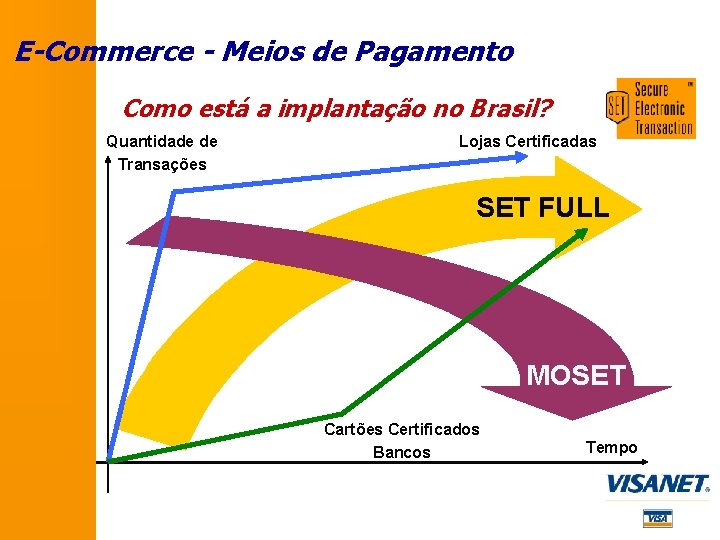 E-Commerce - Meios de Pagamento

Como está a implantação no Brasil?

SET Secure Electronic Transaction ™

Quantidade de Transações

Lojas Certificadas

SET FULL

MOSET

Cartões Certificados
Bancos

Tempo

VISANET

VISA